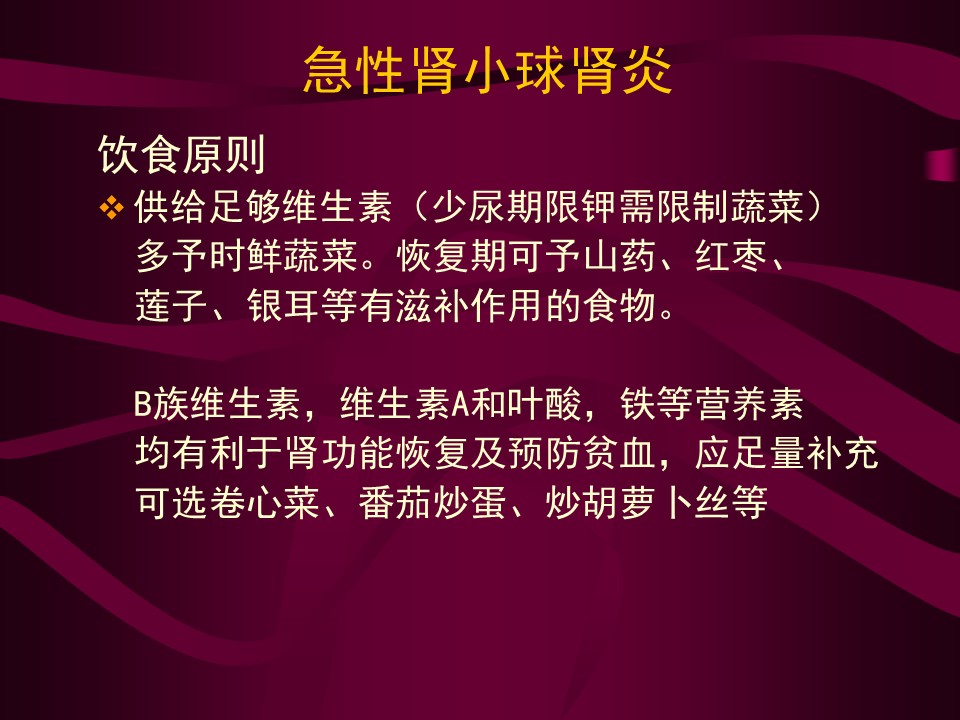 急性肾小球肾炎

饮食原则

❖ 供给足够维生素（少尿期限钾需限制蔬菜）多予时鲜蔬菜。恢复期可予山药、红枣、莲子、银耳等有滋补作用的食物。

B族维生素，维生素A和叶酸，铁等营养素均有利于肾功能恢复及预防贫血，应足量补充可选卷心菜、番茄炒蛋、炒胡萝卜丝等